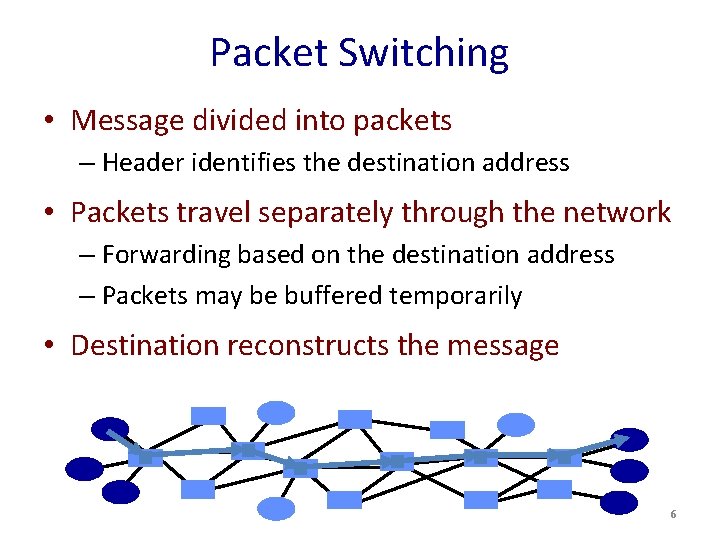 Packet Switching

• Message divided into packets
– Header identifies the destination address

• Packets travel separately through the network
– Forwarding based on the destination address
– Packets may be buffered temporarily

• Destination reconstructs the message

6